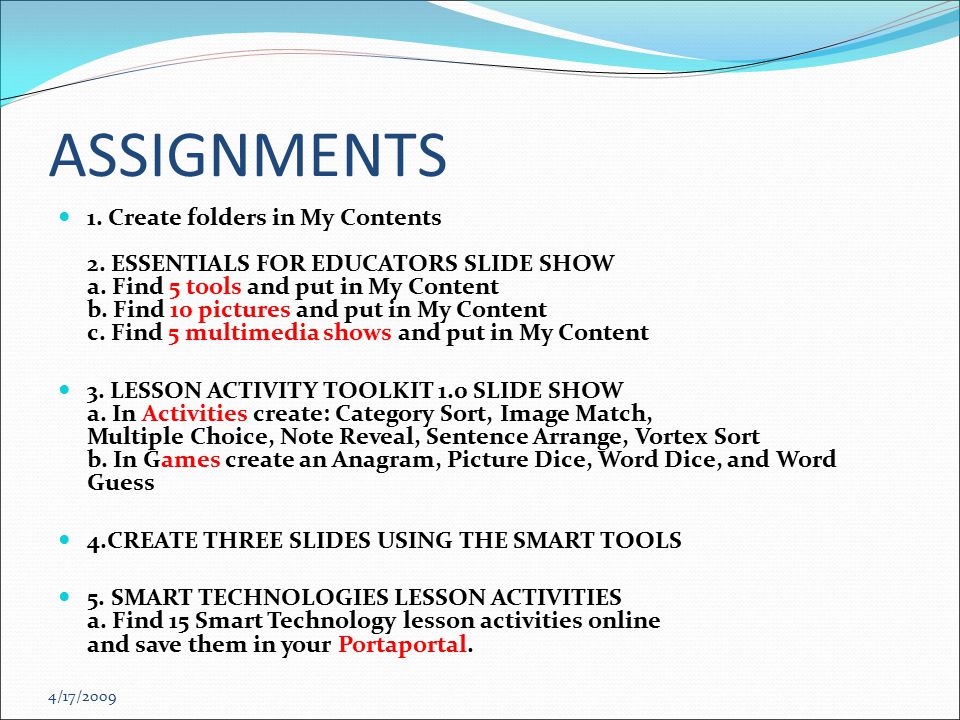 ASSIGNMENTS

1. Create folders in My Contents

2. ESSENTIALS FOR EDUCATORS SLIDE SHOW
a. Find 5 tools and put in My Content
b. Find 10 pictures and put in My Content
c. Find 5 multimedia shows and put in My Content

3. LESSON ACTIVITY TOOLKIT 1.0 SLIDE SHOW
a. In Activities create: Category Sort, Image Match, Multiple Choice, Note Reveal, Sentence Arrange, Vortex Sort
b. In Games create an Anagram, Picture Dice, Word Dice, and Word Guess

4.CREATE THREE SLIDES USING THE SMART TOOLS

5. SMART TECHNOLOGIES LESSON ACTIVITIES
a. Find 15 Smart Technology lesson activities online and save them in your Portaportal.

4/17/2009